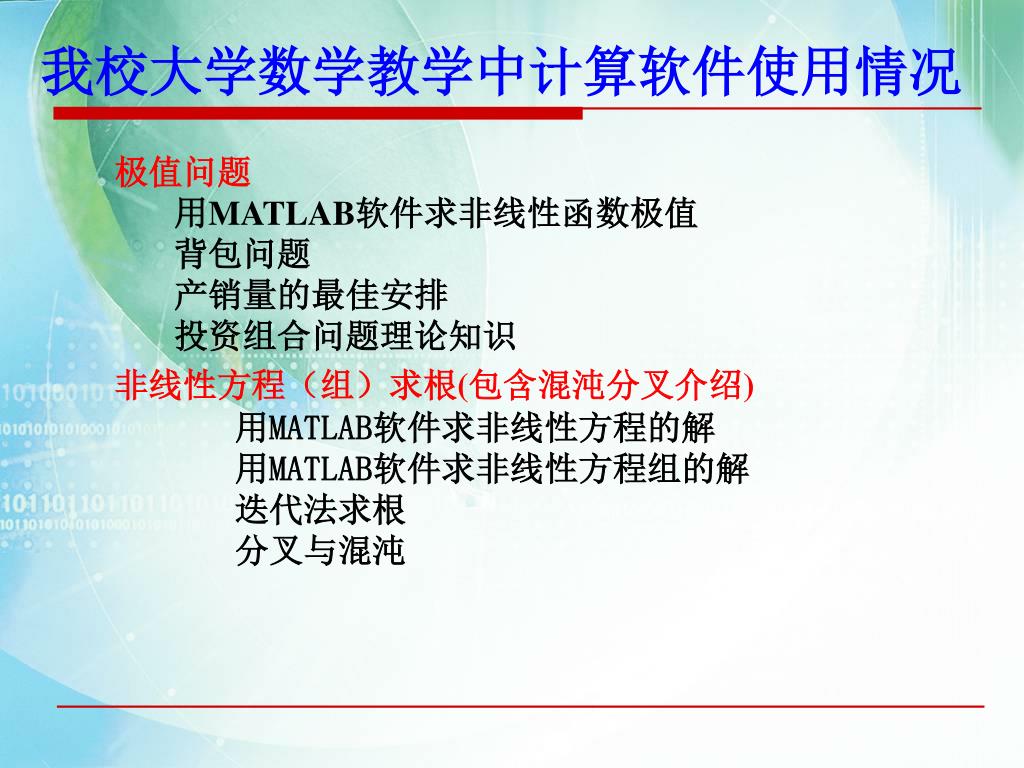 我校大学数学教学中计算软件使用情况

极值问题

用MATLAB软件求非线性函数极值

背包问题

产销量的最佳安排

投资组合问题理论知识

非线性方程（组）求根(包含混沌分叉介绍)

用MATLAB软件求非线性方程的解

用MATLAB软件求非线性方程组的解

迭代法求根

分叉与混沌